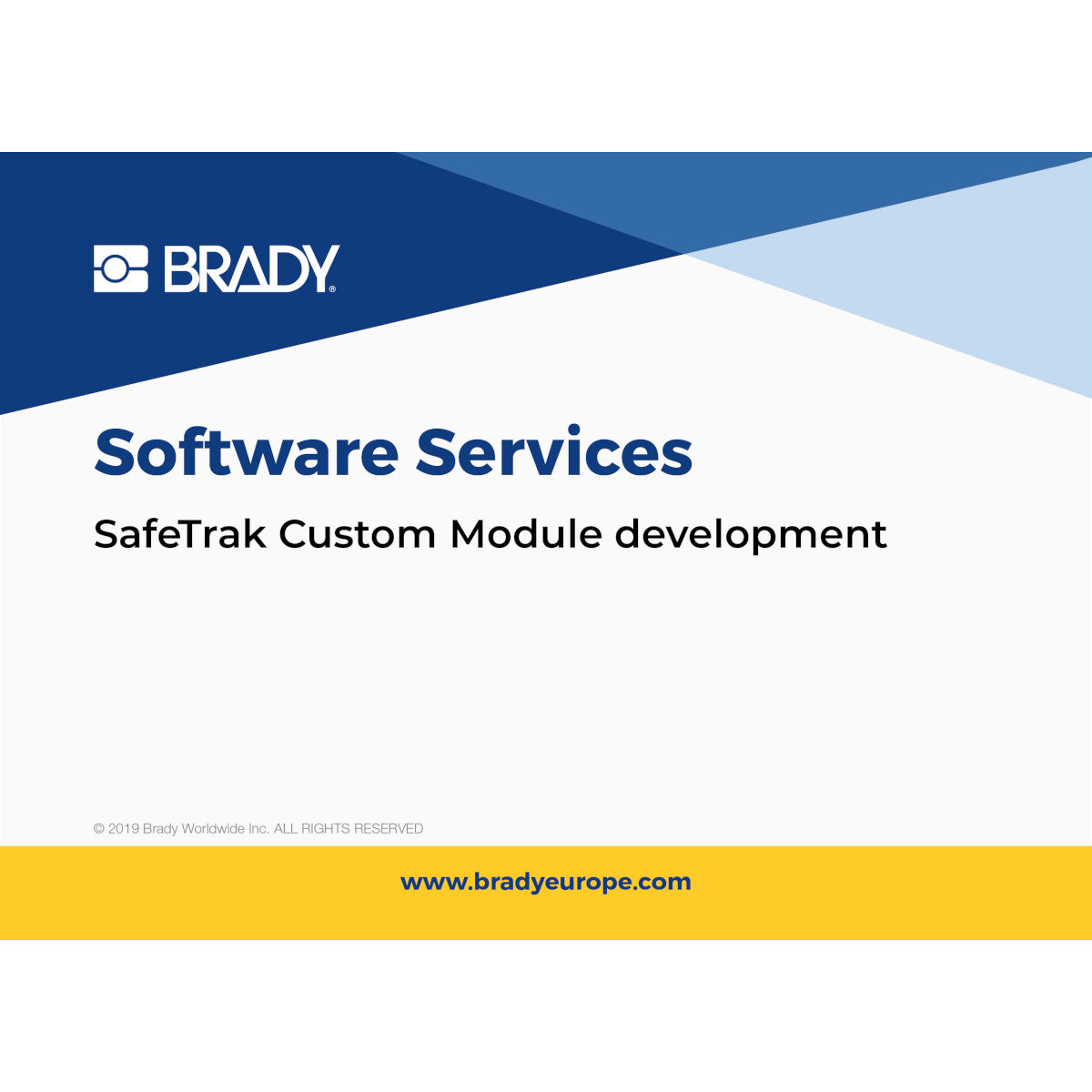 BRADY®

Software Services

SafeTrak Custom Module development

© 2019 Brady Worldwide Inc. ALL RIGHTS RESERVED

www.bradyeurope.com